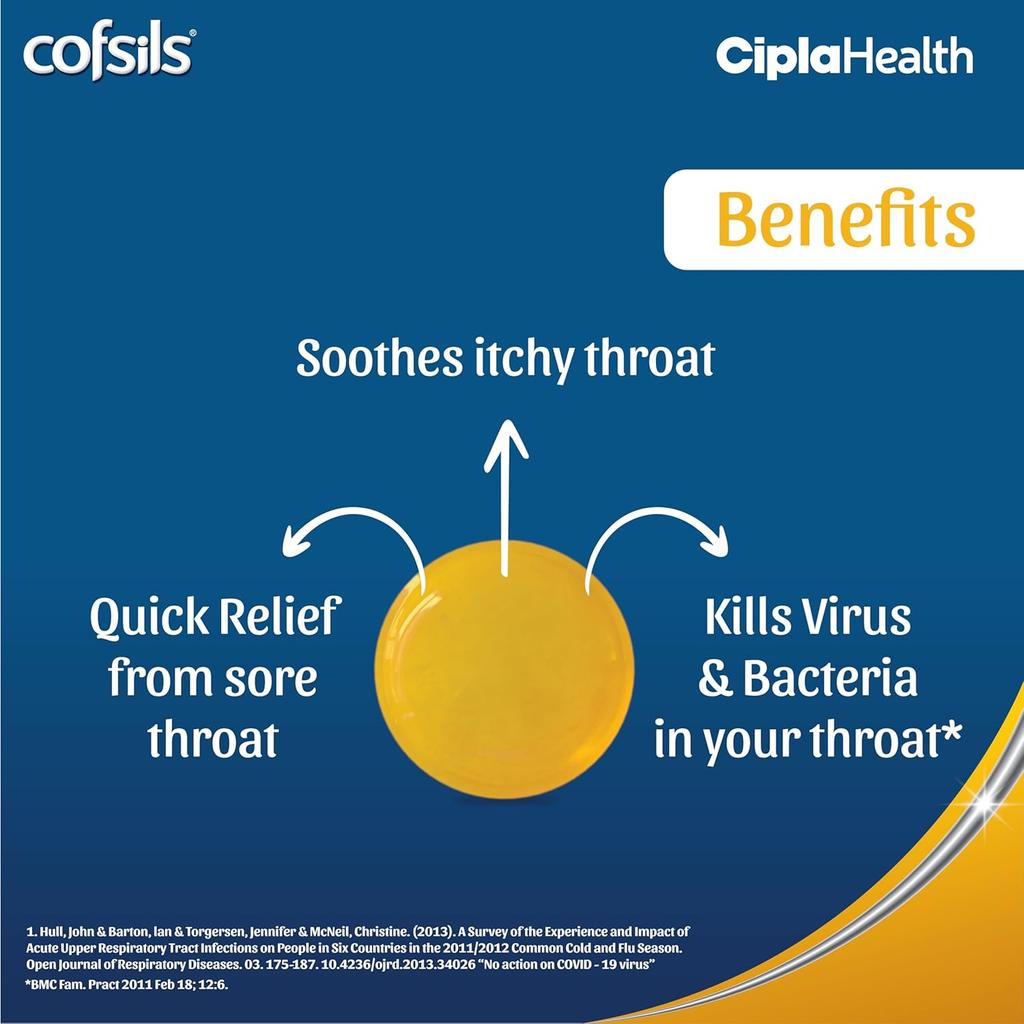 cofsils®

CiplaHealth

Benefits

Soothes itchy throat

Quick Relief from sore throat

Kills Virus & Bacteria in your throat*

1. Hull, John & Barton, Ian & Torgersen, Jennifer & McNeil, Christine. (2013). A Survey of the Experience and Impact of Acute Upper Respiratory Tract Infections on People in Six Countries in the 2011/2012 Common Cold and Flu Season. Open Journal of Respiratory Diseases. 03. 175-187. 10.4236/ojrd.2013.34026 "No action on COVID - 19 virus"
*BMC Fam. Pract 2011 Feb 18; 12:6.